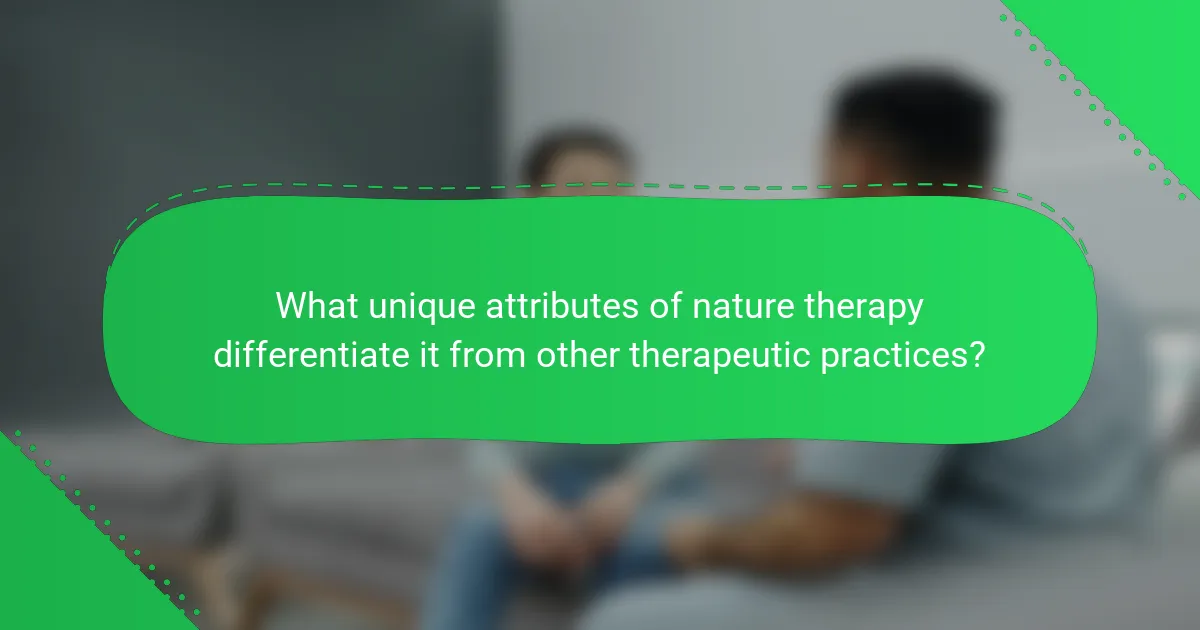 What unique attributes of nature therapy differentiate it from other therapeutic practices?